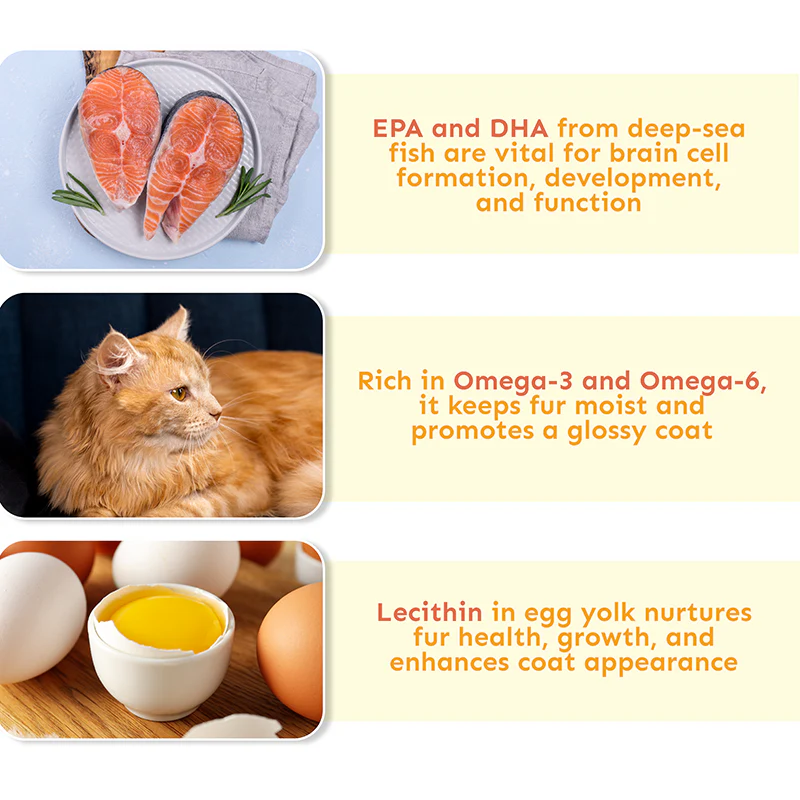 EPA and DHA from deep-sea fish are vital for brain cell formation, development, and function

Rich in Omega-3 and Omega-6, it keeps fur moist and promotes a glossy coat

Lecithin in egg yolk nurtures fur health, growth, and enhances coat appearance